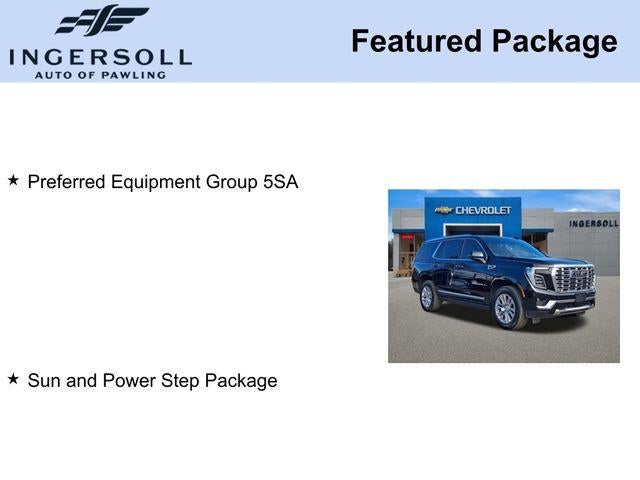 INGERSOLL
AUTO OF PAWLING

Featured Package

★ Preferred Equipment Group 5SA

CHEVROLET

INGERSOLL

★ Sun and Power Step Package